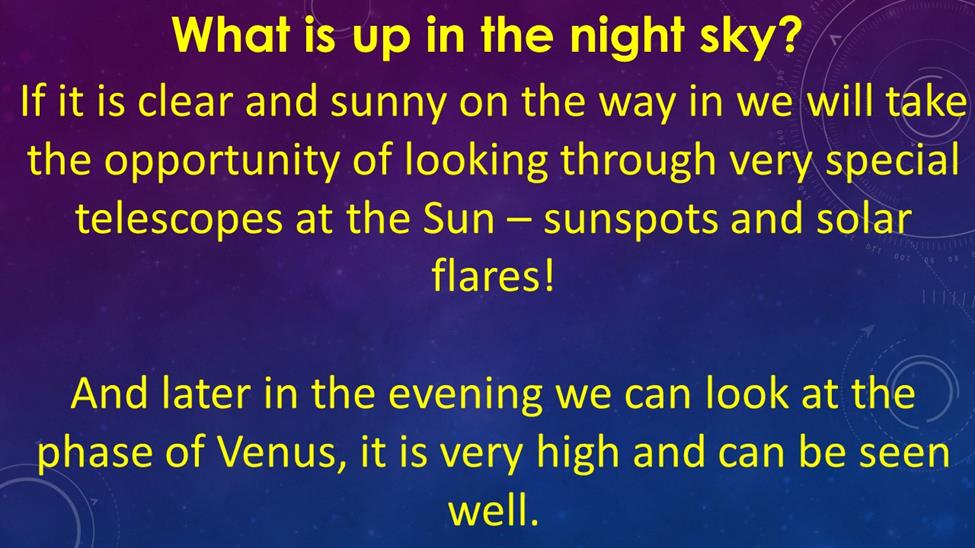 What is up in the night sky?

If it is clear and sunny on the way in we will take the opportunity of looking through very special telescopes at the Sun – sunspots and solar flares!

And later in the evening we can look at the phase of Venus, it is very high and can be seen well.